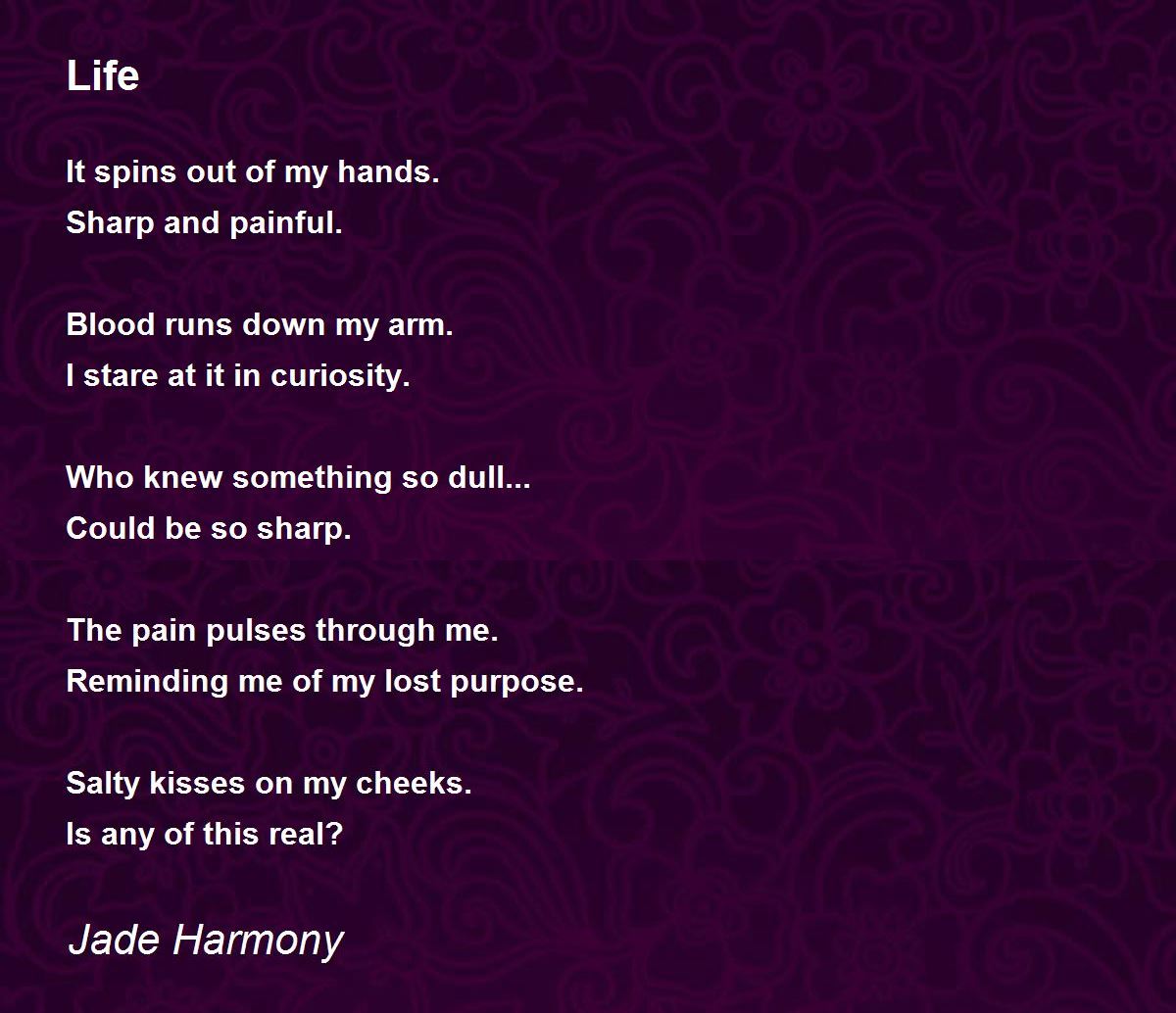 Life

It spins out of my hands.
Sharp and painful.

Blood runs down my arm.
I stare at it in curiosity.

Who knew something so dull...
Could be so sharp.

The pain pulses through me.
Reminding me of my lost purpose.

Salty kisses on my cheeks.
Is any of this real?

Jade Harmony